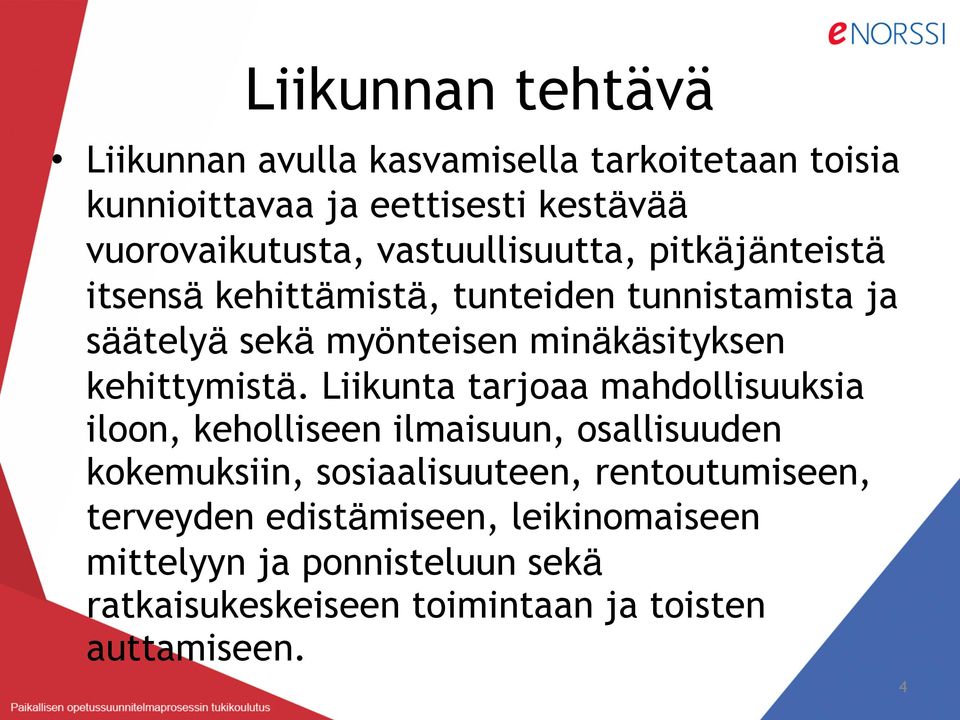 eNORSSI

Liikunnan tehtävä

• Liikunnan avulla kasvamisella tarkoitetaan toisia kunnioittavaa ja eettisesti kestävää vuorovaikutusta, vastuullisuutta, pitkäjänteistä itsensä kehittämistä, tunteiden tunnistamista ja säätelyä sekä myönteisen minäkäsityksen kehittymistä. Liikunta tarjoaa mahdollisuuksia iloon, keholliseen ilmaisuun, osallisuuden kokemuksiin, sosiaalisuuteen, rentoutumiseen, terveyden edistämiseen, leikinomaiseen mittelyyn ja ponnisteluun sekä ratkaisukeskeiseen toimintaan ja toisten auttamiseen.

Paikallisen opetussuunnitelmaprosessin tukikoulutus

4